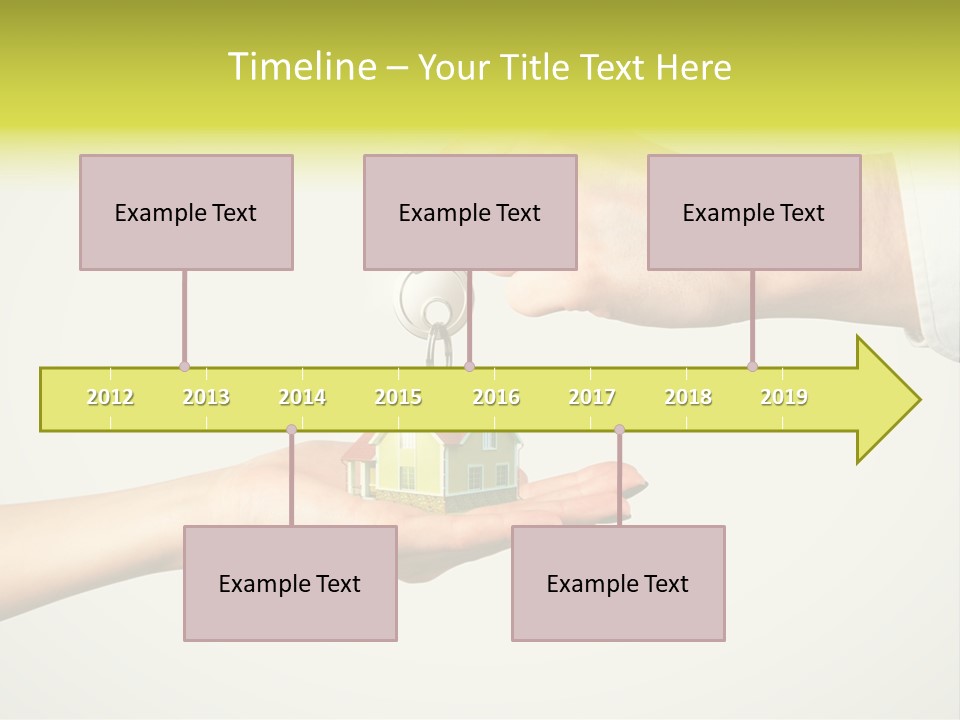 Timeline – Your Title Text Here

Example Text

Example Text

Example Text

2012 2013 2014 2015 2016 2017 2018 2019

Example Text

Example Text